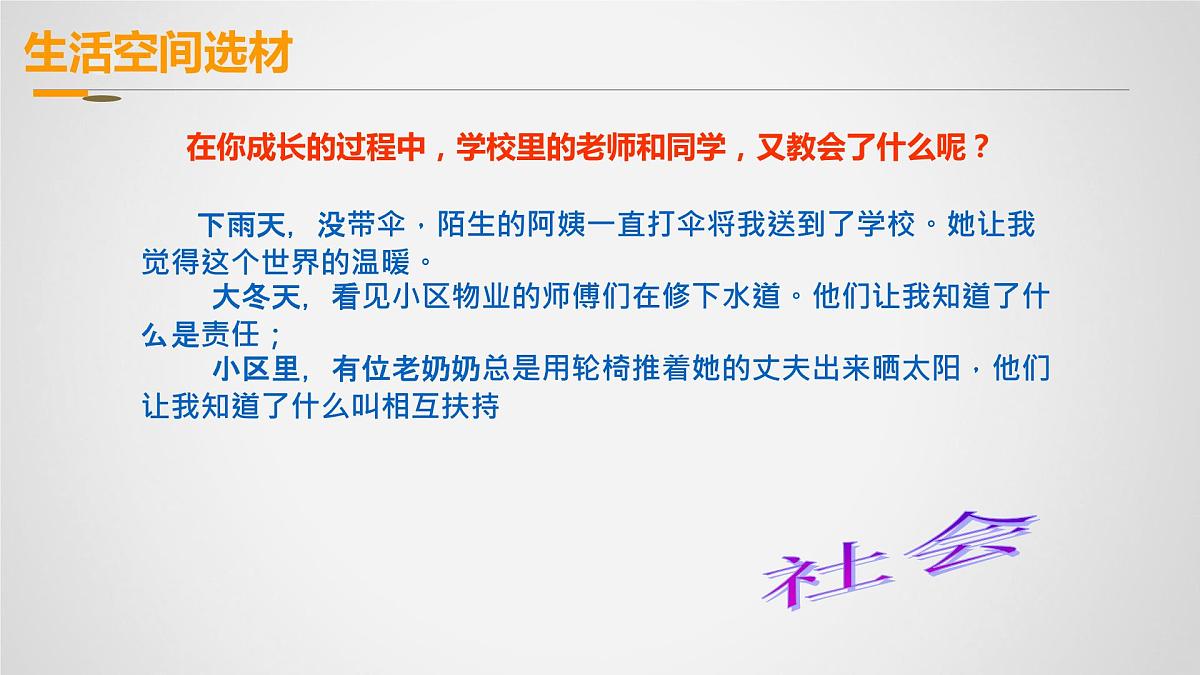 生活空间选材

在你成长的过程中，学校里的老师和同学，又教会了什么呢？

下雨天，没带伞，陌生的阿姨一直打伞将我送到了学校。她让我觉得这个世界的温暖。

大冬天，看见小区物业的师傅们在修下水道。他们让我知道了什么是责任；

小区里，有位老奶奶总是用轮椅推着她的丈夫出来晒太阳，他们让我知道了什么叫相互扶持

社会